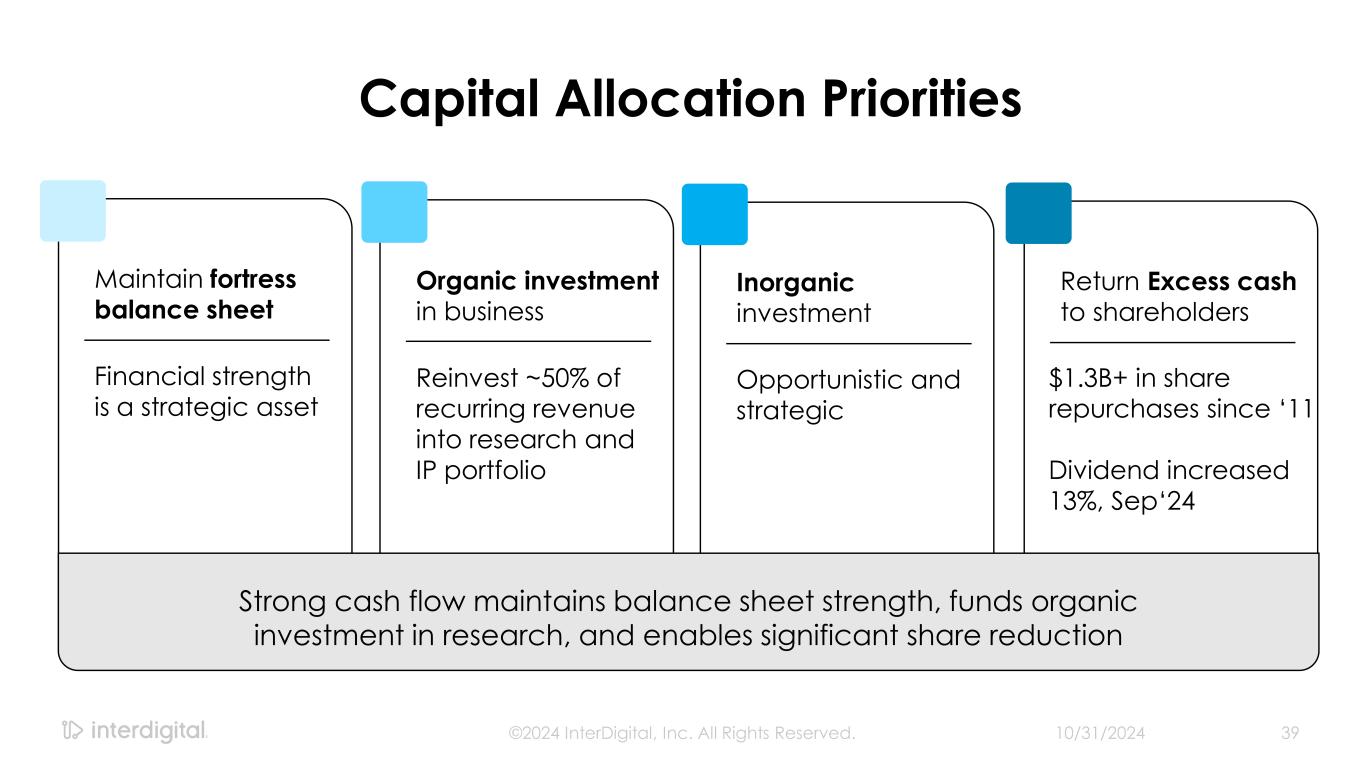 Capital Allocation Priorities

Maintain fortress balance sheet

Financial strength is a strategic asset

Organic investment in business

Reinvest ~50% of recurring revenue into research and IP portfolio

Inorganic investment

Opportunistic and strategic

Return Excess cash to shareholders

$1.3B+ in share repurchases since ‘11

Dividend increased 13%, Sep‘24

Strong cash flow maintains balance sheet strength, funds organic investment in research, and enables significant share reduction

interdigital.

©2024 InterDigital, Inc. All Rights Reserved.

10/31/2024

39